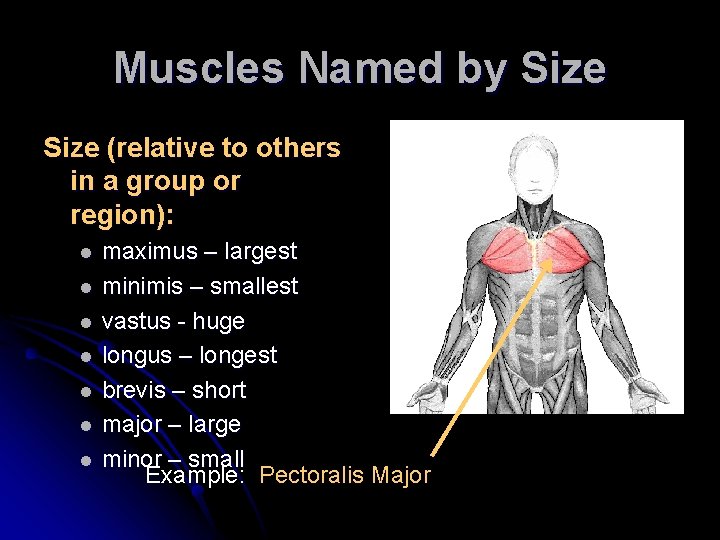 Muscles Named by Size

Size (relative to others in a group or region):

- maximus – largest
- minimis – smallest
- vastus - huge
- longus – longest
- brevis – short
- major – large
- minor – small

Example: Pectoralis Major